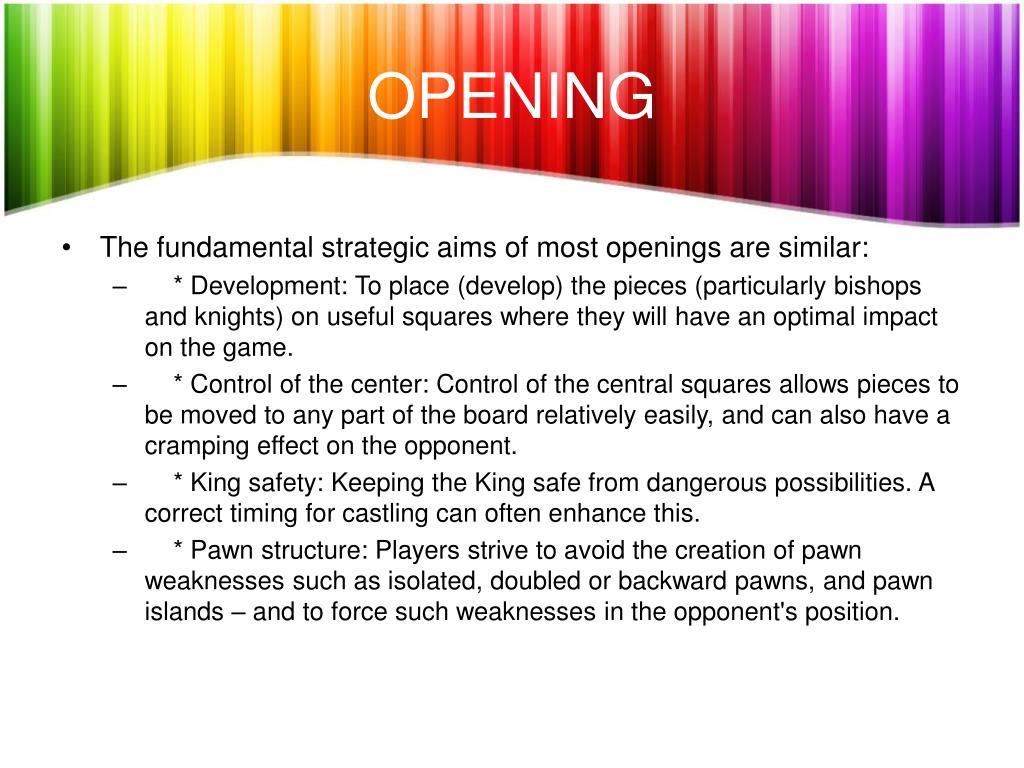 OPENING

• The fundamental strategic aims of most openings are similar:
– * Development: To place (develop) the pieces (particularly bishops and knights) on useful squares where they will have an optimal impact on the game.
– * Control of the center: Control of the central squares allows pieces to be moved to any part of the board relatively easily, and can also have a cramping effect on the opponent.
– * King safety: Keeping the King safe from dangerous possibilities. A correct timing for castling can often enhance this.
– * Pawn structure: Players strive to avoid the creation of pawn weaknesses such as isolated, doubled or backward pawns, and pawn islands – and to force such weaknesses in the opponent's position.